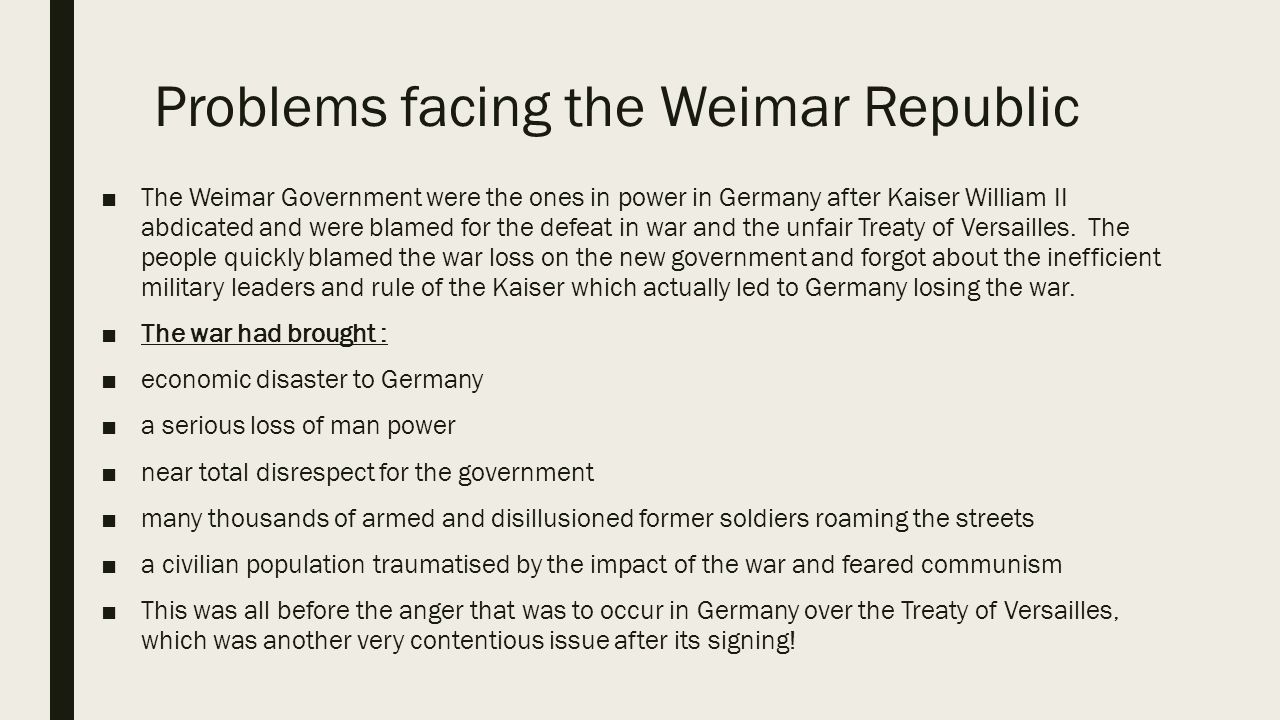 Problems facing the Weimar Republic

■ The Weimar Government were the ones in power in Germany after Kaiser William II abdicated and were blamed for the defeat in war and the unfair Treaty of Versailles. The people quickly blamed the war loss on the new government and forgot about the inefficient military leaders and rule of the Kaiser which actually led to Germany losing the war.

■ The war had brought :

■ economic disaster to Germany

■ a serious loss of man power

■ near total disrespect for the government

■ many thousands of armed and disillusioned former soldiers roaming the streets

■ a civilian population traumatised by the impact of the war and feared communism

■ This was all before the anger that was to occur in Germany over the Treaty of Versailles, which was another very contentious issue after its signing!